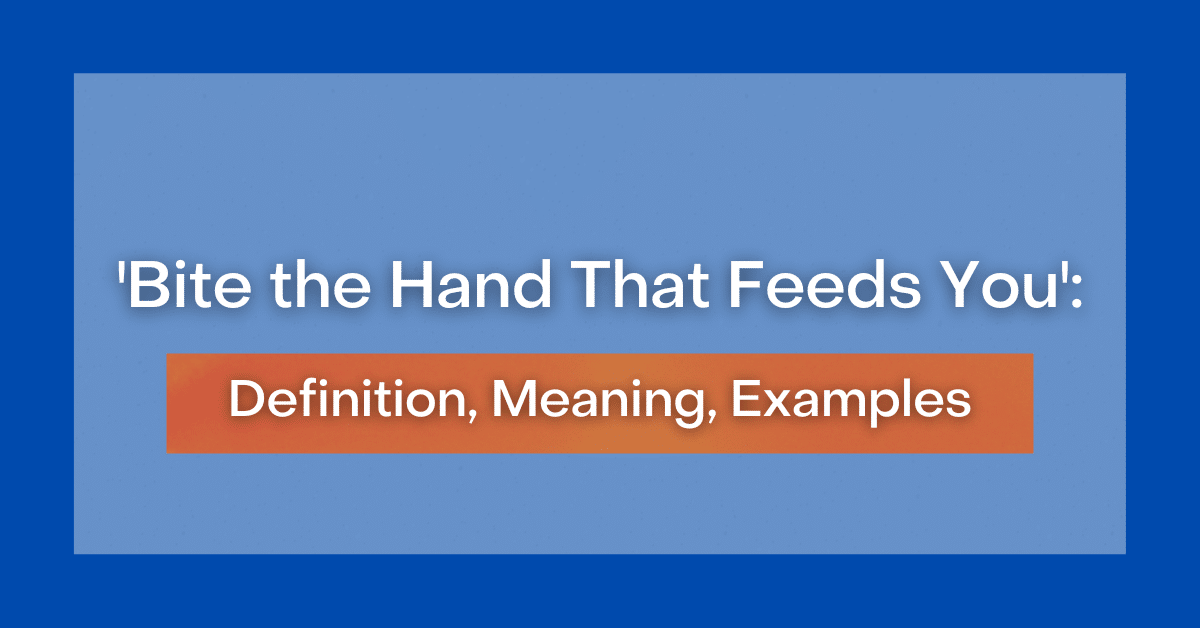 'Bite the Hand That Feeds You':

Definition, Meaning, Examples